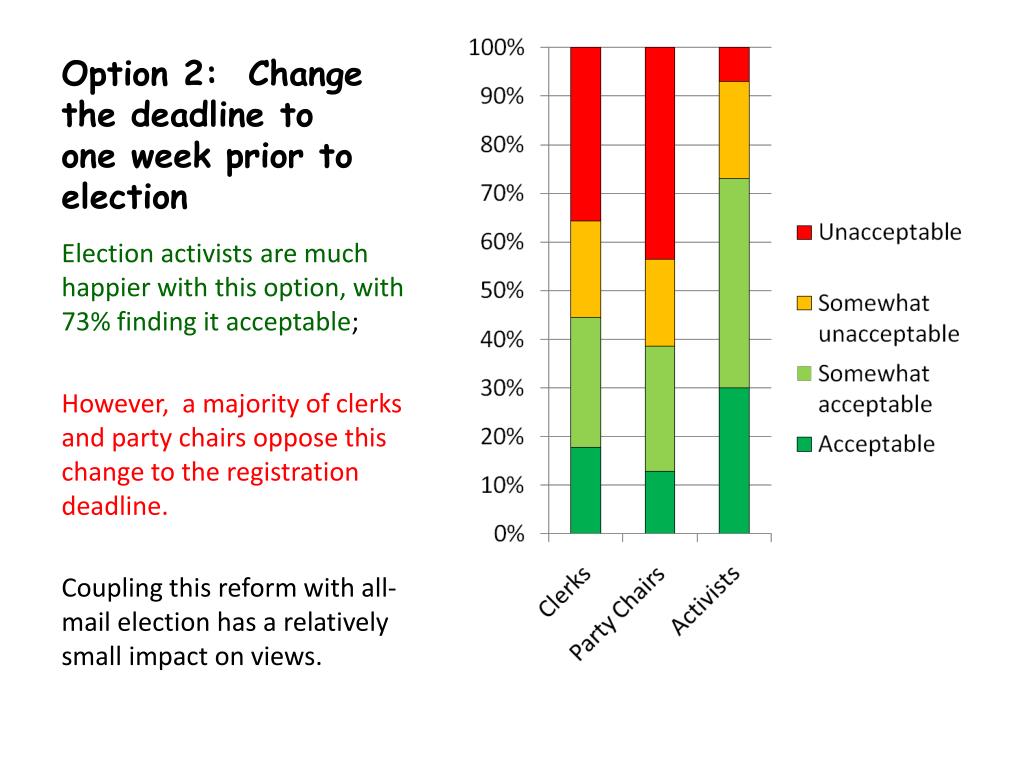 Option 2: Change the deadline to one week prior to election

Election activists are much happier with this option, with 73% finding it acceptable;

However, a majority of clerks and party chairs oppose this change to the registration deadline.

Coupling this reform with all-mail election has a relatively small impact on views.

100%
90%
80%
70%
60%
50%
40%
30%
20%
10%
0%

Clerks
Party Chairs
Activists

Unacceptable
Somewhat unacceptable
Somewhat acceptable
Acceptable